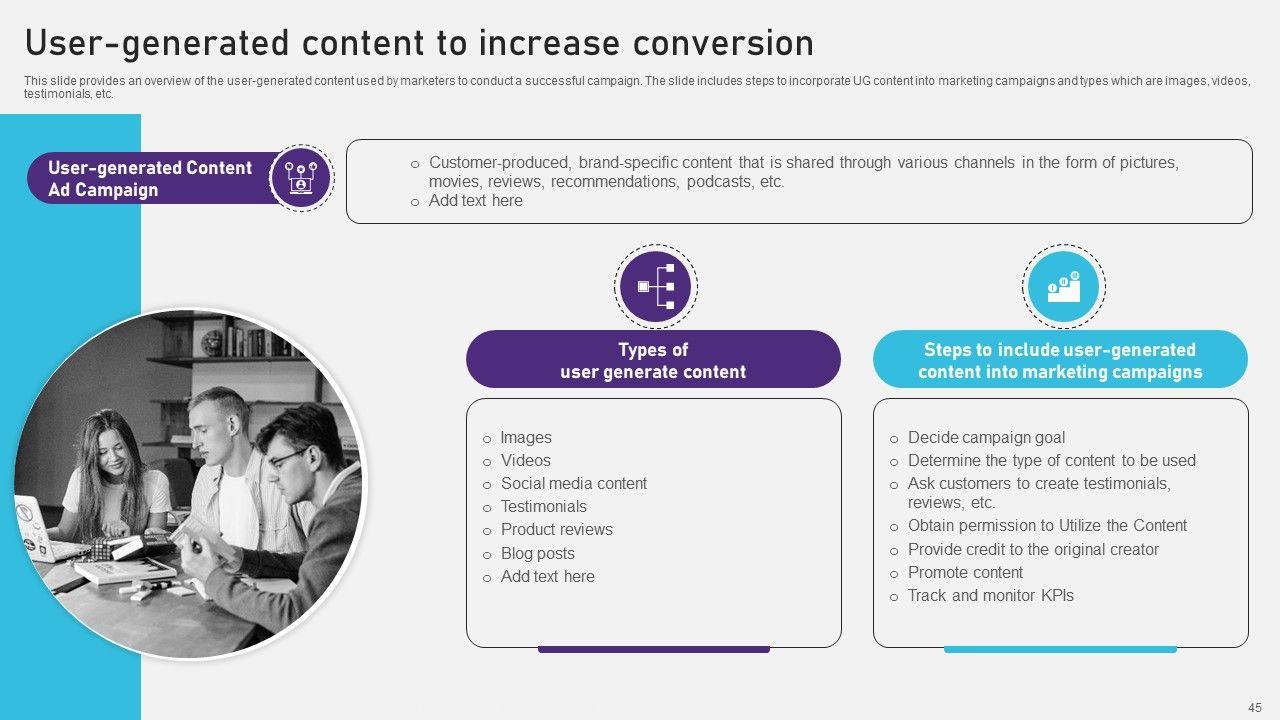 User-generated content to increase conversion

This slide provides an overview of the user-generated content used by marketers to conduct a successful campaign. The slide includes steps to incorporate UG content into marketing campaigns and types which are images, videos, testimonials, etc.

User-generated Content Ad Campaign

o Customer-produced, brand-specific content that is shared through various channels in the form of pictures, movies, reviews, recommendations, podcasts, etc.
o Add text here

Types of user generate content

o Images
o Videos
o Social media content
o Testimonials
o Product reviews
o Blog posts
o Add text here

Steps to include user-generated content into marketing campaigns

o Decide campaign goal
o Determine the type of content to be used
o Ask customers to create testimonials, reviews, etc.
o Obtain permission to Utilize the Content
o Provide credit to the original creator
o Promote content
o Track and monitor KPIs

45